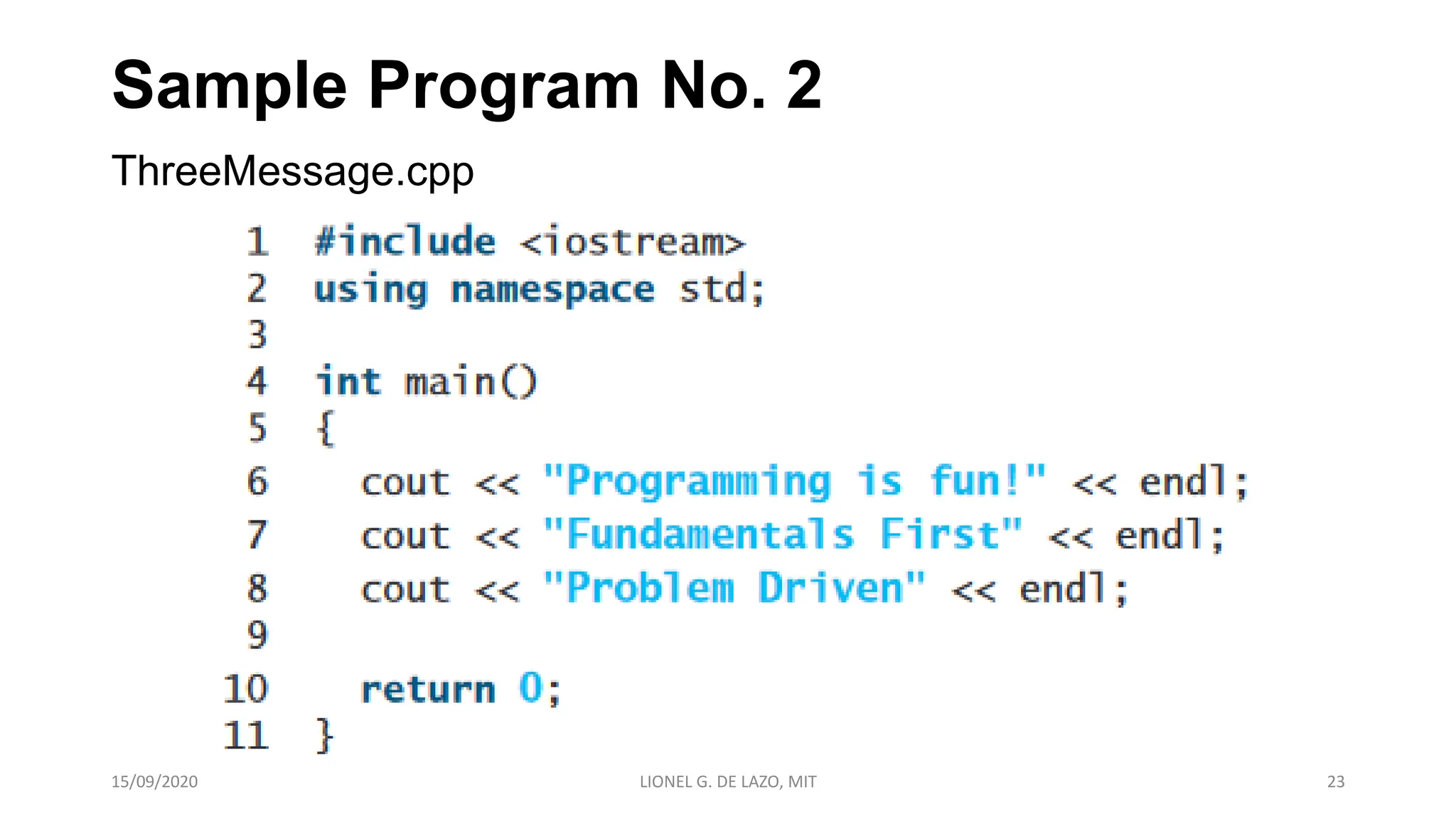 Sample Program No. 2

ThreeMessage.cpp

1 #include <iostream>
2 using namespace std;
3
4 int main()
5 {
6   cout << "Programming is fun!" << endl;
7   cout << "Fundamentals First" << endl;
8   cout << "Problem Driven" << endl;
9
10   return 0;
11 }

15/09/2020

LIONEL G. DE LAZO, MIT

23